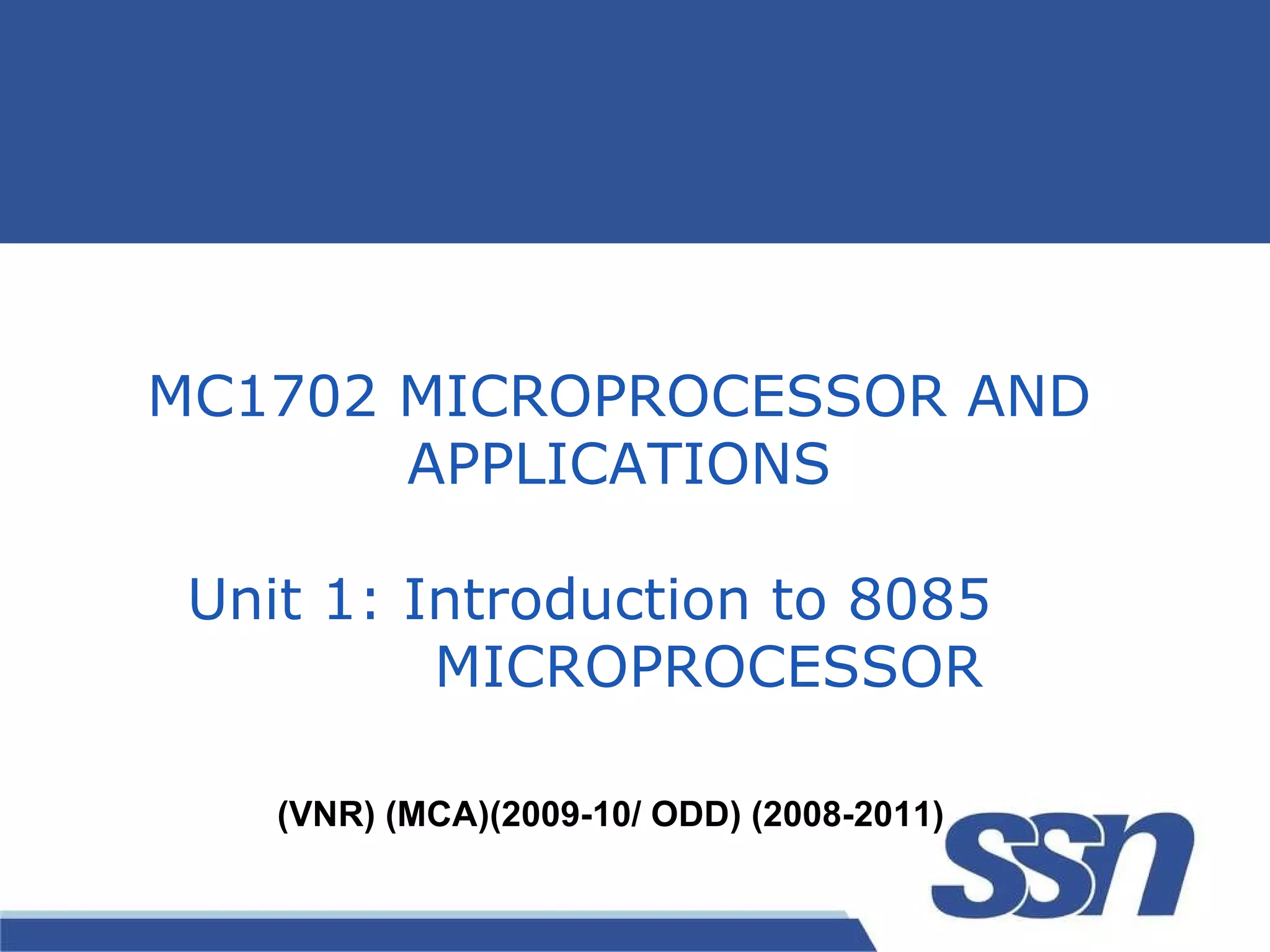 MC1702 MICROPROCESSOR AND APPLICATIONS

Unit 1: Introduction to 8085 MICROPROCESSOR

(VNR) (MCA)(2009-10/ ODD) (2008-2011)

ssn